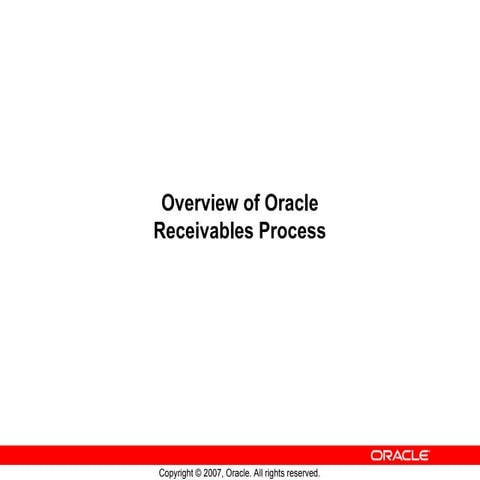 Overview of Oracle Receivables Process

ORACLE

Copyright © 2007, Oracle. All rights reserved.